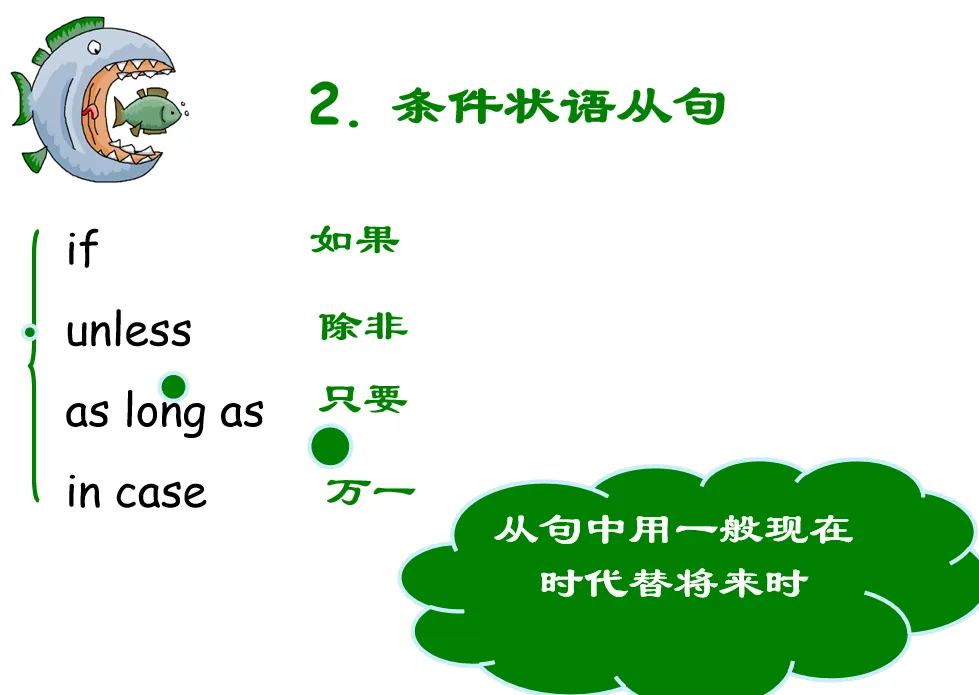 2. 条件状语从句

if 如果

unless 除非

as long as 只要

in case 万一

从句中用一般现在时代替将来时